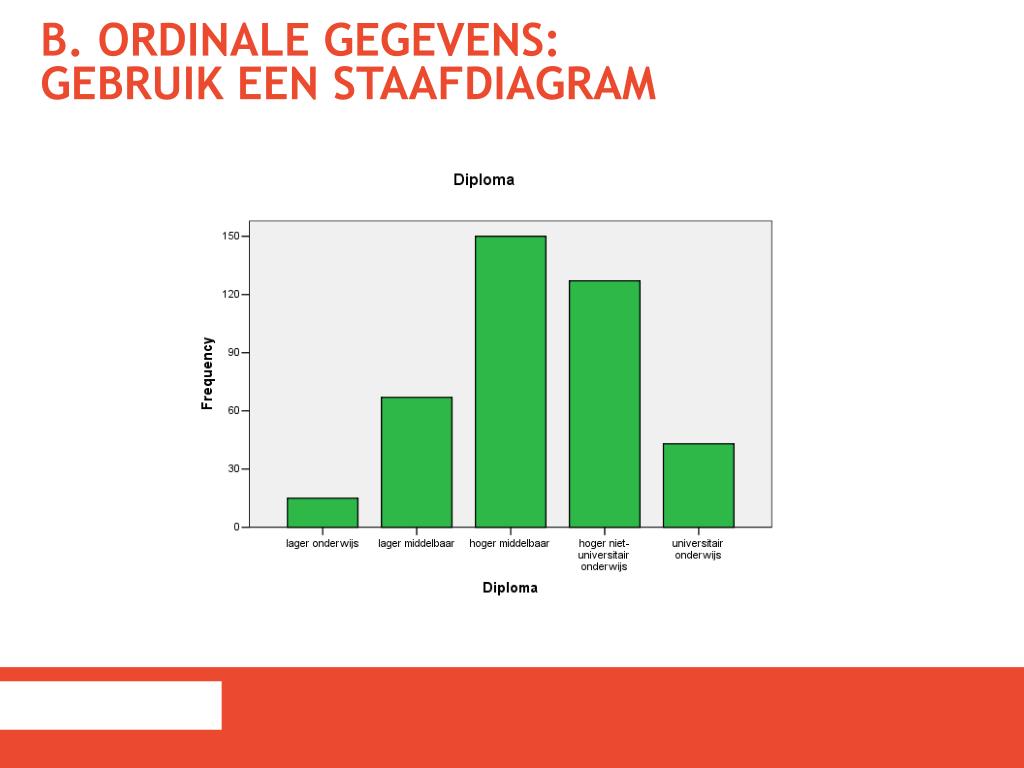 B. ORDINALE GEGEVENS:
GEBRUIK EEN STAAFDIAGRAM

Diploma

Frequency

150
120
90
60
30
0

lager onderwijs
lager middelbaar
hoger middelbaar
hoger niet-universitair onderwijs
universitair onderwijs

Diploma